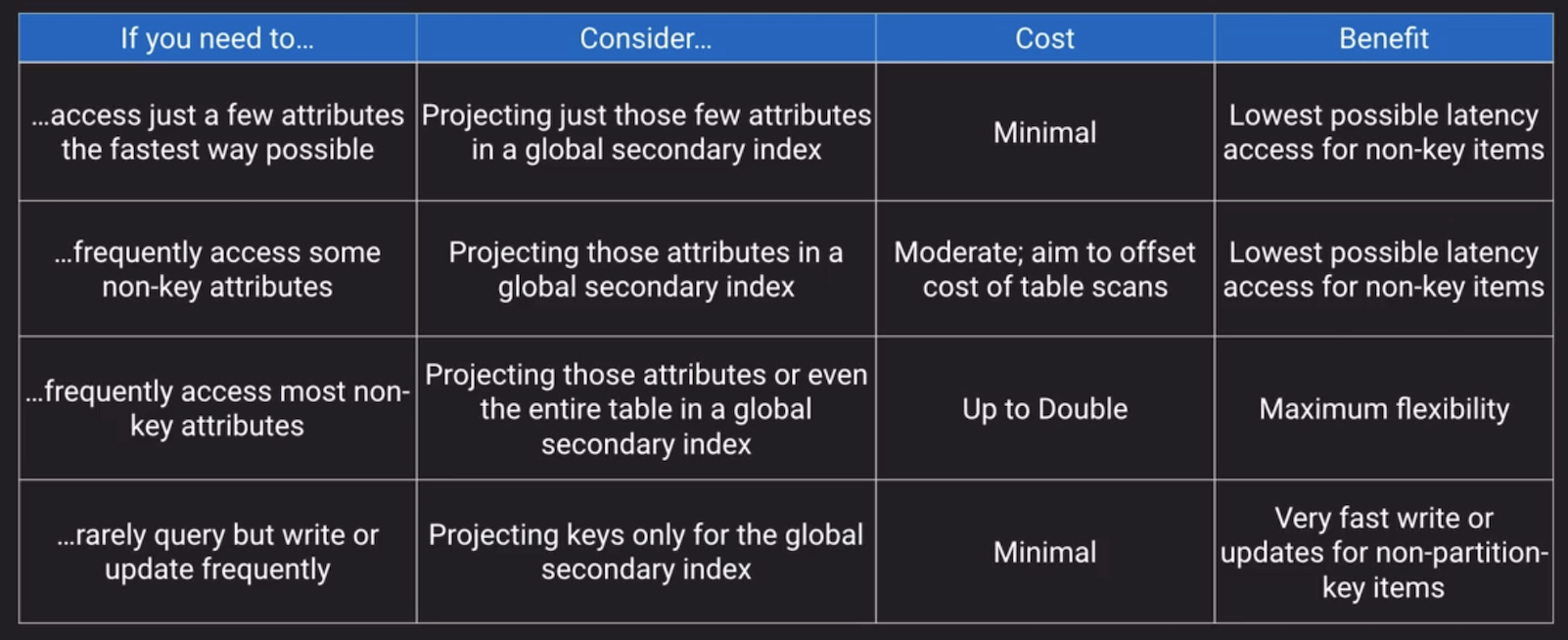 | If you need to... | Consider... | Cost | Benefit |
|---|---|---|---|
| ...access just a few attributes the fastest way possible | Projecting just those few attributes in a global secondary index | Minimal | Lowest possible latency access for non-key items |
| ...frequently access some non-key attributes | Projecting those attributes in a global secondary index | Moderate; aim to offset cost of table scans | Lowest possible latency access for non-key items |
| ...frequently access most non-key attributes | Projecting those attributes or even the entire table in a global secondary index | Up to Double | Maximum flexibility |
| ...rarely query but write or update frequently | Projecting keys only for the global secondary index | Minimal | Very fast write or updates for non-partition-key items |